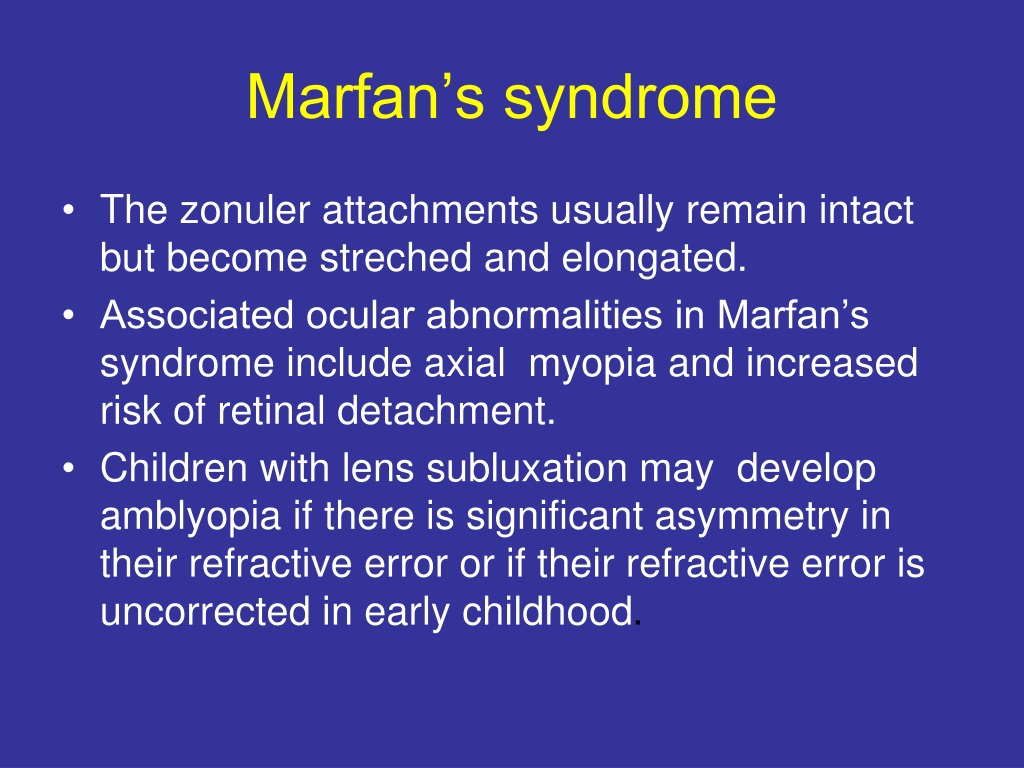 Marfan’s syndrome

• The zonuler attachments usually remain intact but become streched and elongated.
• Associated ocular abnormalities in Marfan’s syndrome include axial myopia and increased risk of retinal detachment.
• Children with lens subluxation may develop amblyopia if there is significant asymmetry in their refractive error or if their refractive error is uncorrected in early childhood.